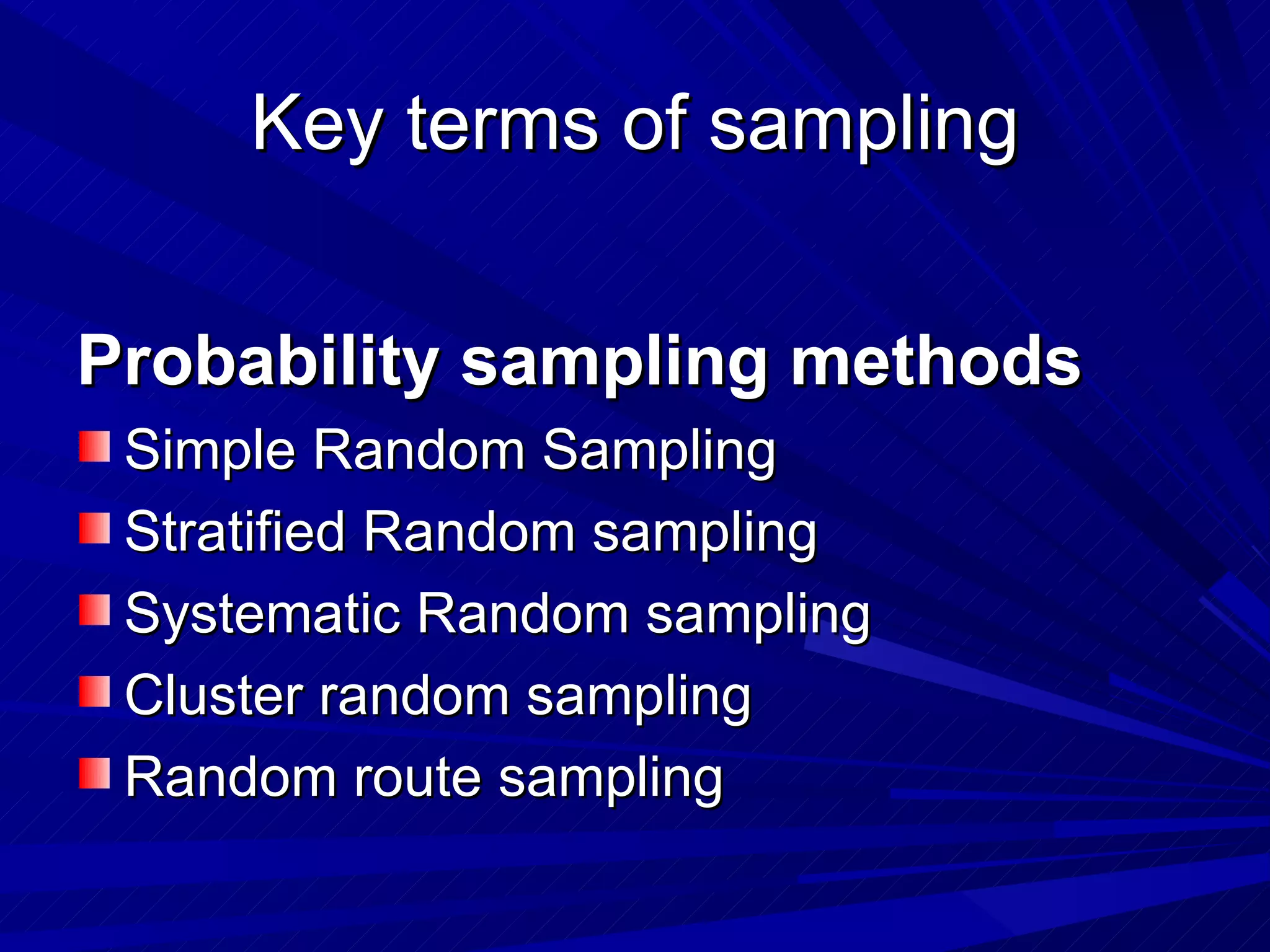 Key terms of sampling

Probability sampling methods

- Simple Random Sampling
- Stratified Random sampling
- Systematic Random sampling
- Cluster random sampling
- Random route sampling